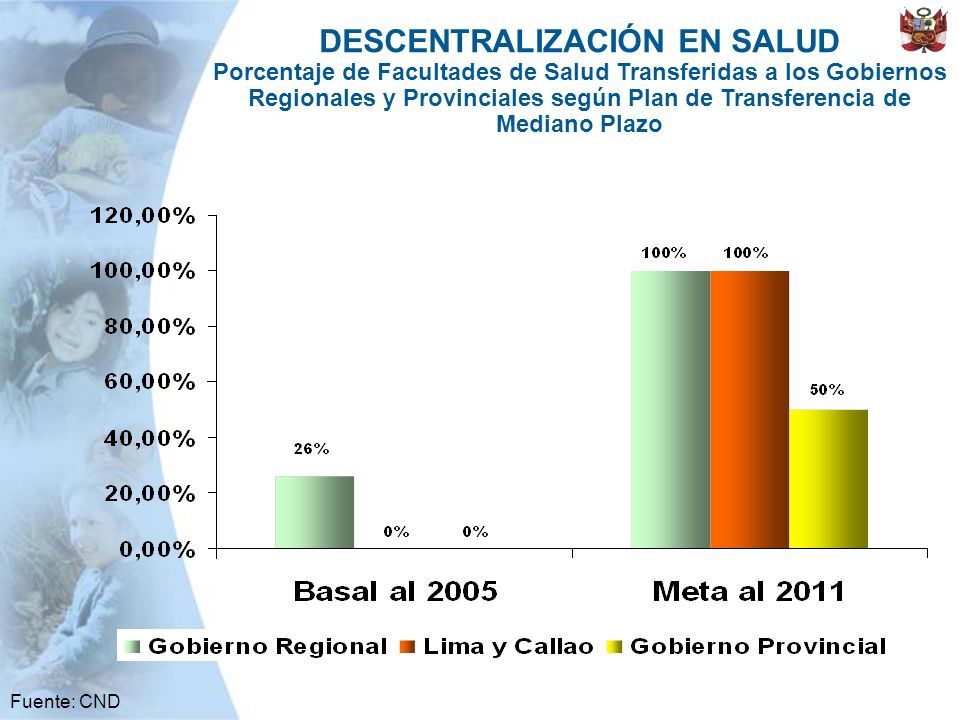 DESCENTRALIZACIÓN EN SALUD
Porcentaje de Facultades de Salud Transferidas a los Gobiernos Regionales y Provinciales según Plan de Transferencia de Mediano Plazo

120,00%
100,00%
80,00%
60,00%
40,00%
20,00%
0,00%

26%
0%
0%
100%
100%
50%

Basal al 2005
Meta al 2011

Gobierno Regional
Lima y Callao
Gobierno Provincial

Fuente: CND